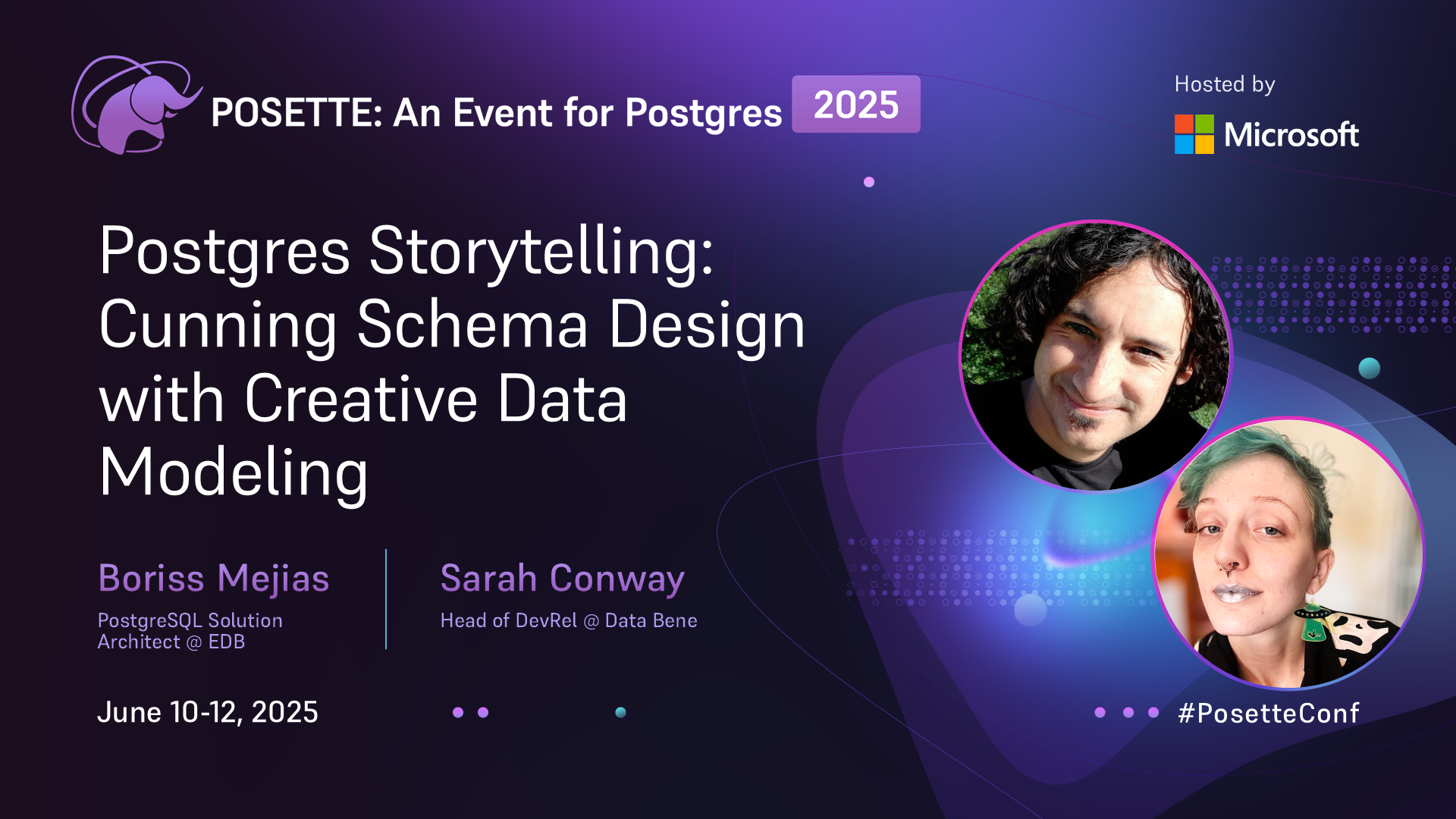 POSETTE: An Event for Postgres 2025

Hosted by
Microsoft

Postgres Storytelling: Cunning Schema Design with Creative Data Modeling

Boriss Mejias
PostgreSQL Solution Architect @ EDB

Sarah Conway
Head of DevRel @ Data Bene

June 10-12, 2025

#PosetteConf